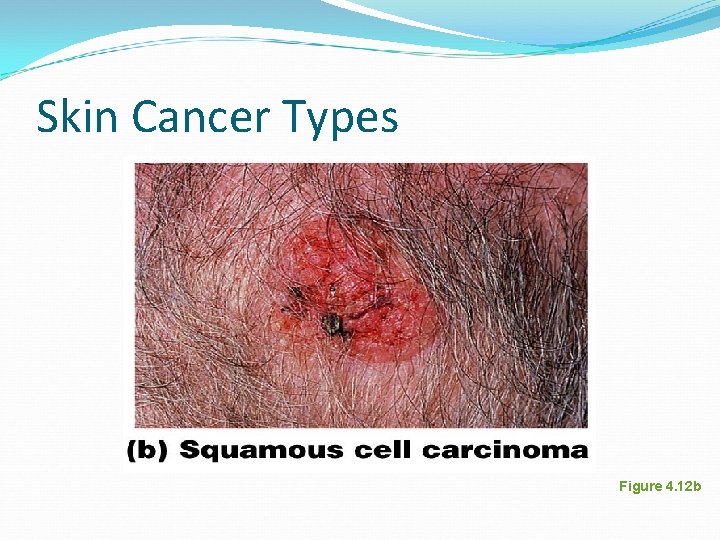 Skin Cancer Types

(b) Squamous cell carcinoma

Figure 4.12b